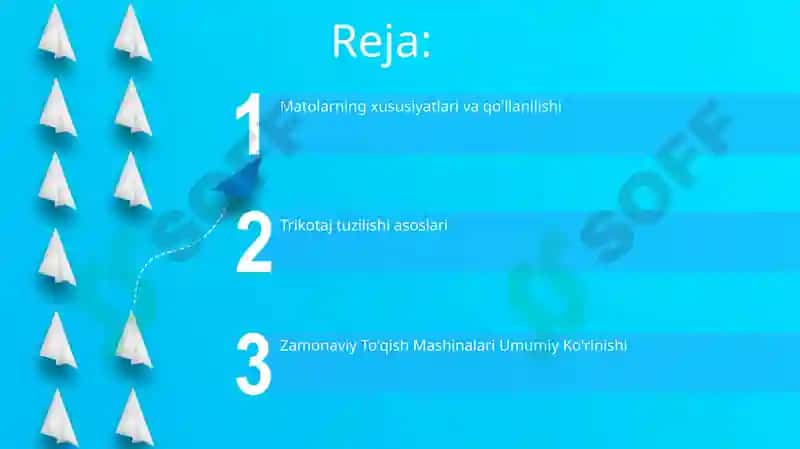 Reja:

1 Matolarning xususiyatlari va qo'llanilishi

2 Trikotaj tuzilishi asoslari

3 Zamonaviy To'qish Mashinalari Umumiy Ko'rinishi

SOFF

SOFF